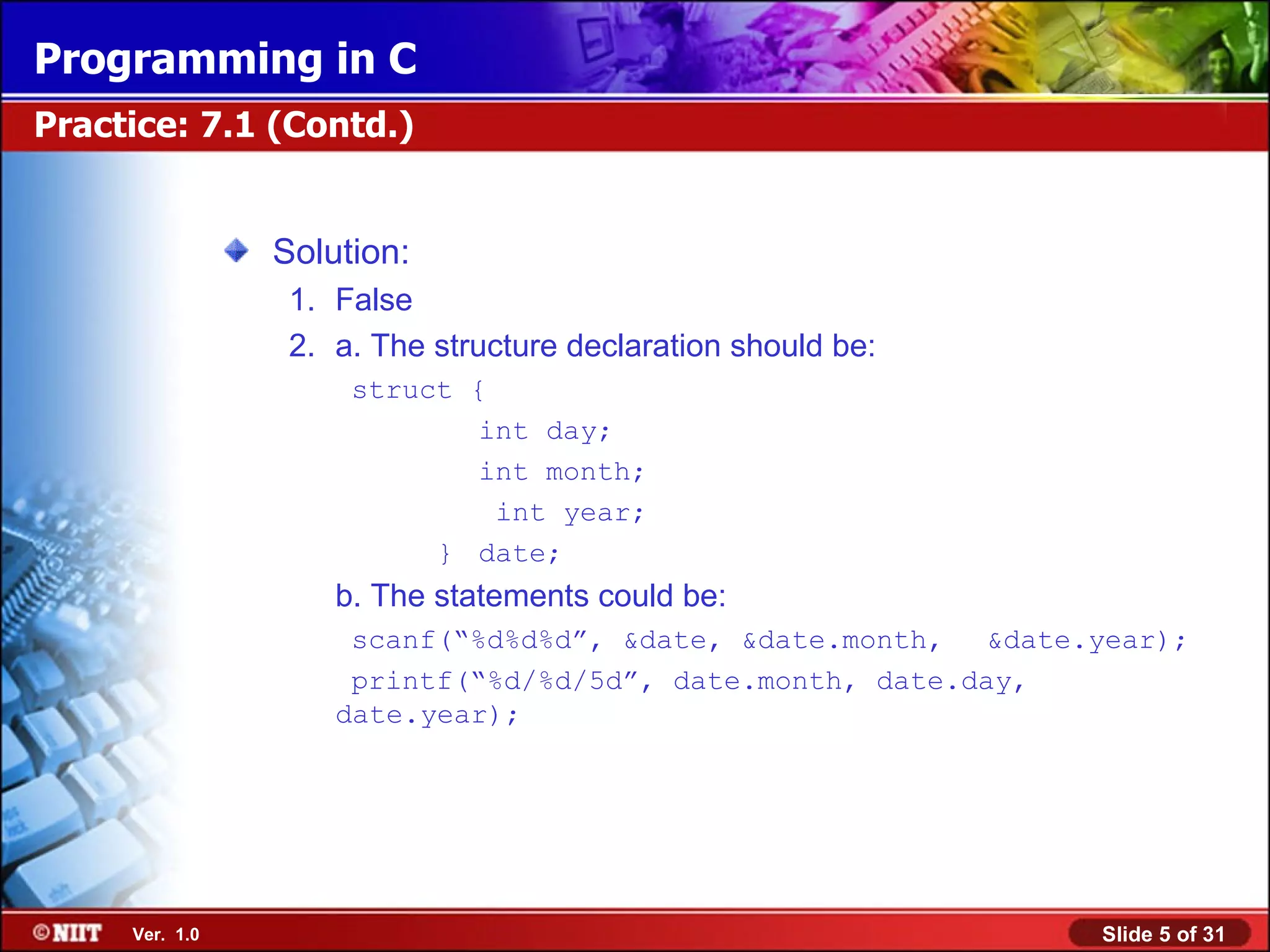 Programming in C

Practice: 7.1 (Contd.)

Solution:

1. False

2. a. The structure declaration should be:

struct {
int day;
int month;
int year;
} date;

b. The statements could be:

scanf(“%d%d%d”, &date, &date.month, &date.year);
printf(“%d/%d/5d”, date.month, date.day, date.year);

©NIIT Ver. 1.0

Slide 5 of 31